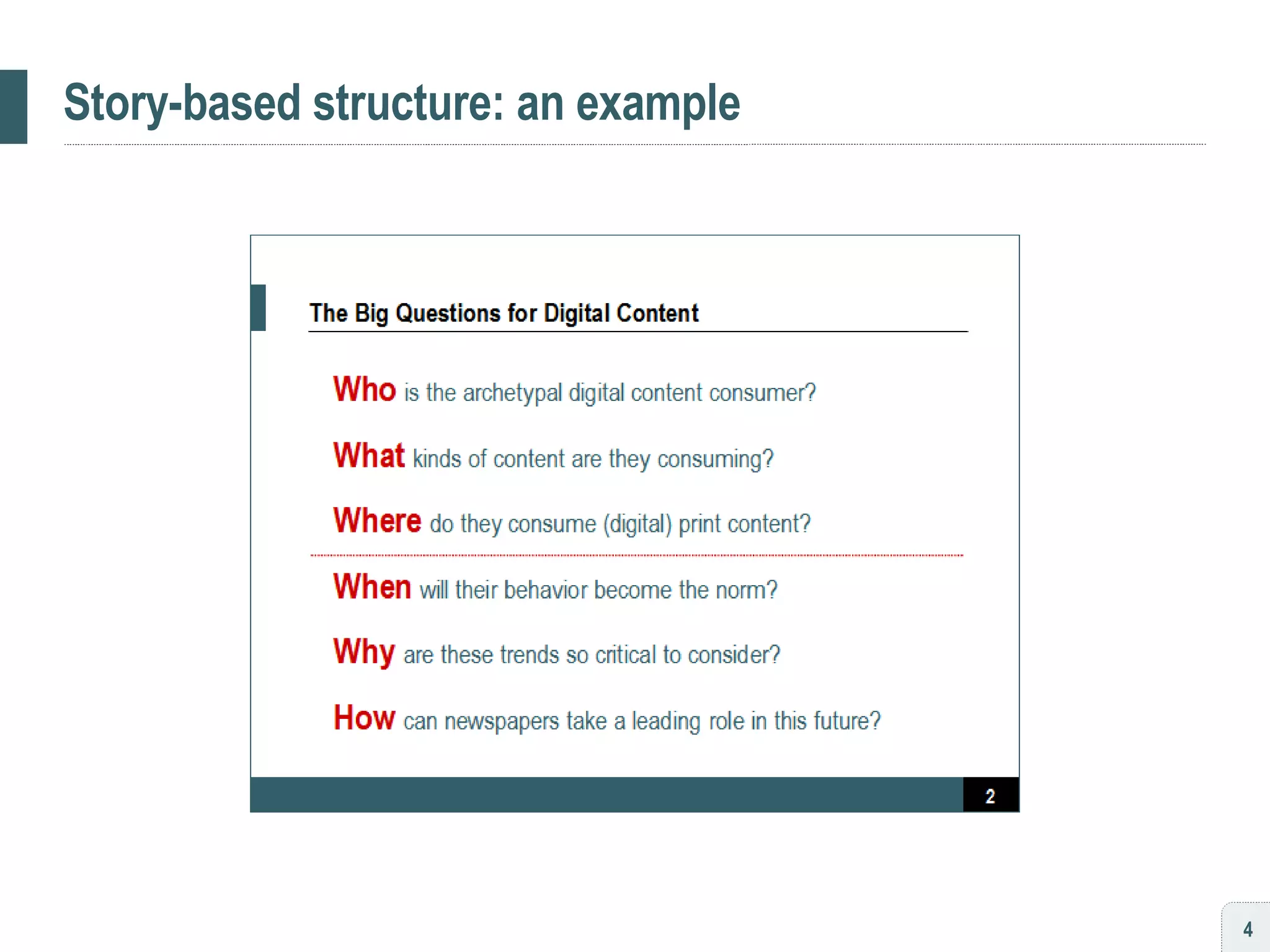 Story-based structure: an example

The Big Questions for Digital Content

Who is the archetypal digital content consumer?

What kinds of content are they consuming?

Where do they consume (digital) print content?

When will their behavior become the norm?

Why are these trends so critical to consider?

How can newspapers take a leading role in this future?

2

4